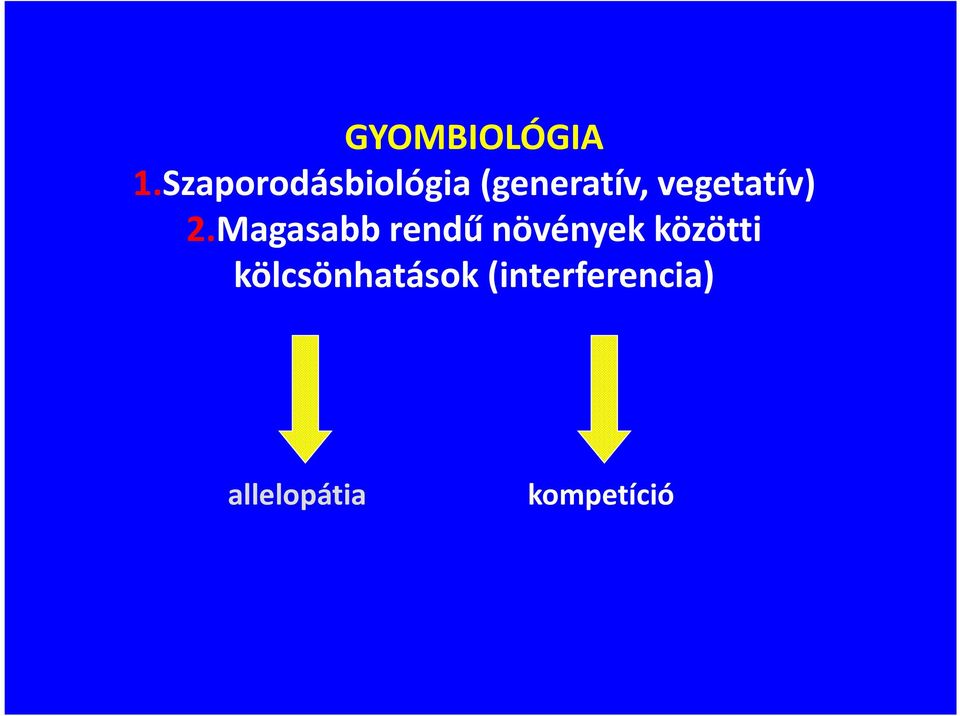 GYOMBIOLÓGIA
1.Szaporodásbiológia (generatív, vegetatív)
2.Magasabb rendű növények közötti kölcsönhatások (interferencia)

allelopátia

kompetíció